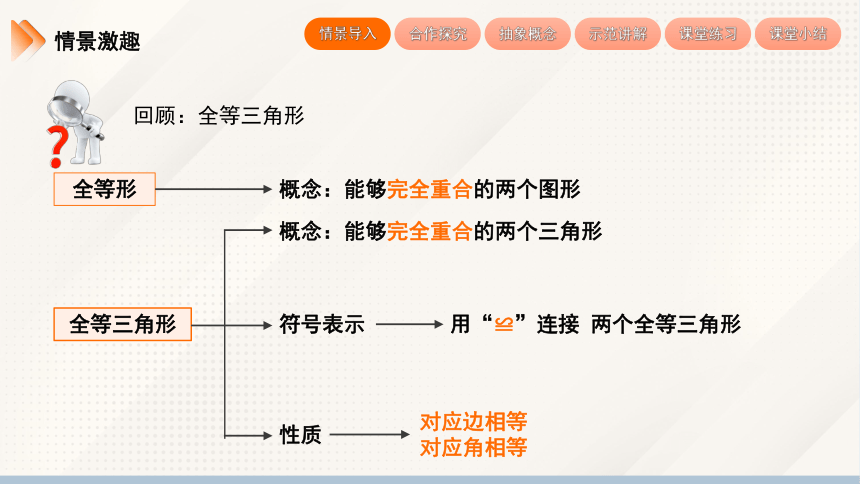 情景激趣

情景导入 合作探究 抽象概念 示范讲解 课堂练习 课堂小结

回顾：全等三角形

全等形

概念：能够完全重合的两个图形

全等三角形

概念：能够完全重合的两个三角形

符号表示

用“≌”连接 两个全等三角形

性质

对应边相等
对应角相等